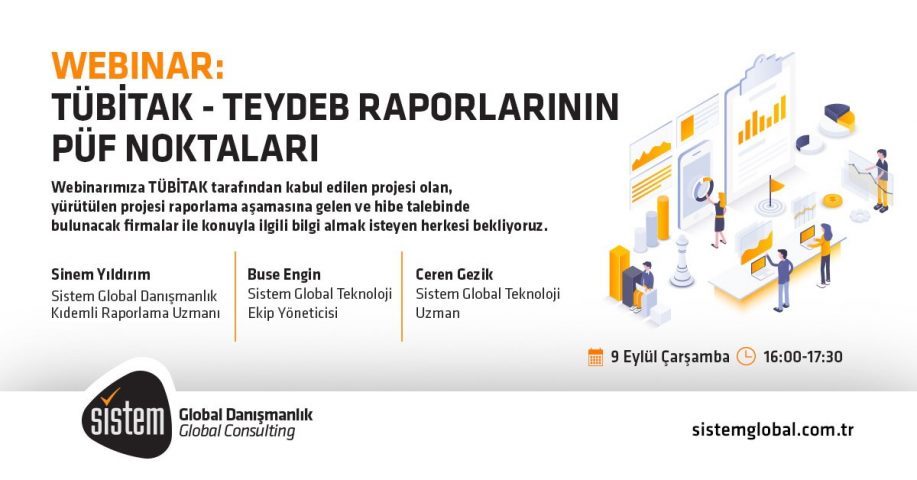 WEBINAR:
TÜBİTAK - TEYDEB RAPORLARININ PÜF NOKTALARI

Webinarımıza TÜBİTAK tarafından kabul edilen projesi olan, yürütülen projesi raporlama aşamasına gelen ve hibe talebinde bulunacak firmalar ile konuyla ilgili bilgi almak isteyen herkesi bekliyoruz.

Sinem Yıldırım
Sistem Global Danışmanlık
Kıdemli Raporlama Uzmanı

Buse Engin
Sistem Global Teknoloji
Ekip Yöneticisi

Ceren Gezik
Sistem Global Teknoloji
Uzman

9 Eylül Çarşamba 16:00-17:30

sistem Global Danışmanlık
Global Consulting

sistemglobal.com.tr